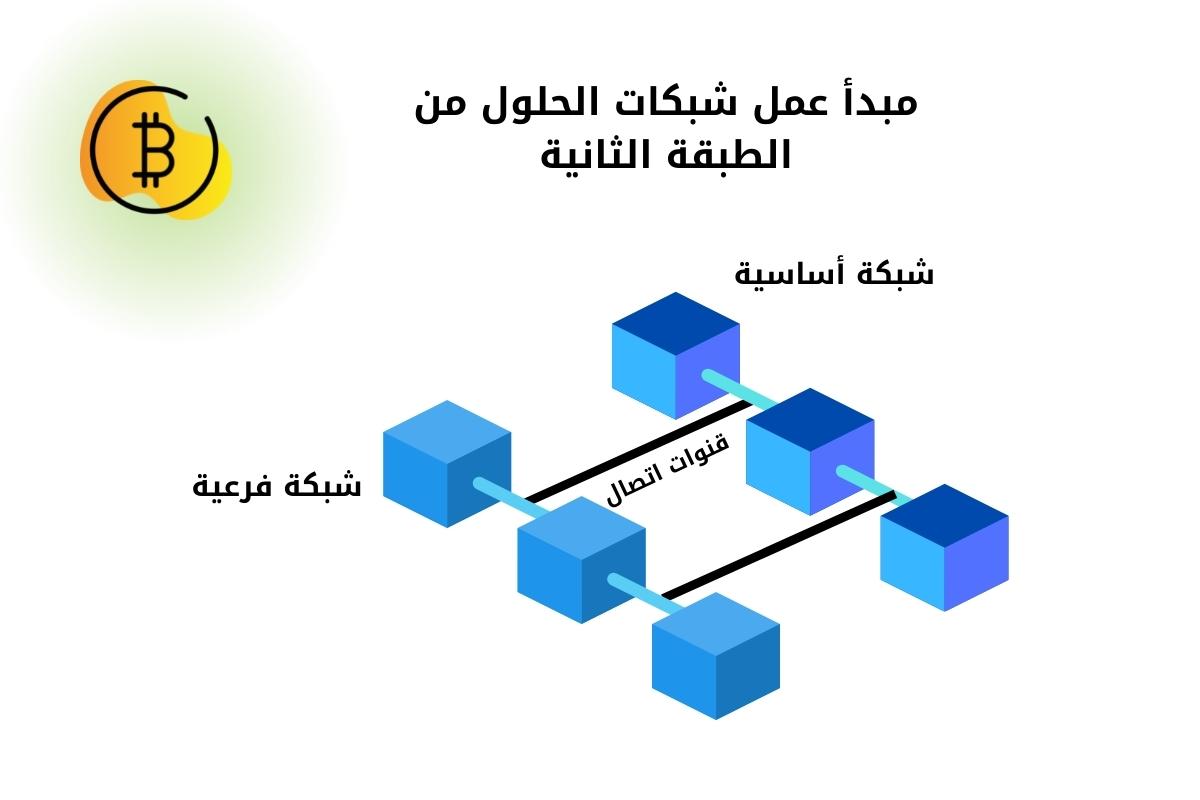 مبدأ عمل شبكات الحلول من الطبقة الثانية

شبكة أساسية

قنوات اتصال

شبكة فرعية